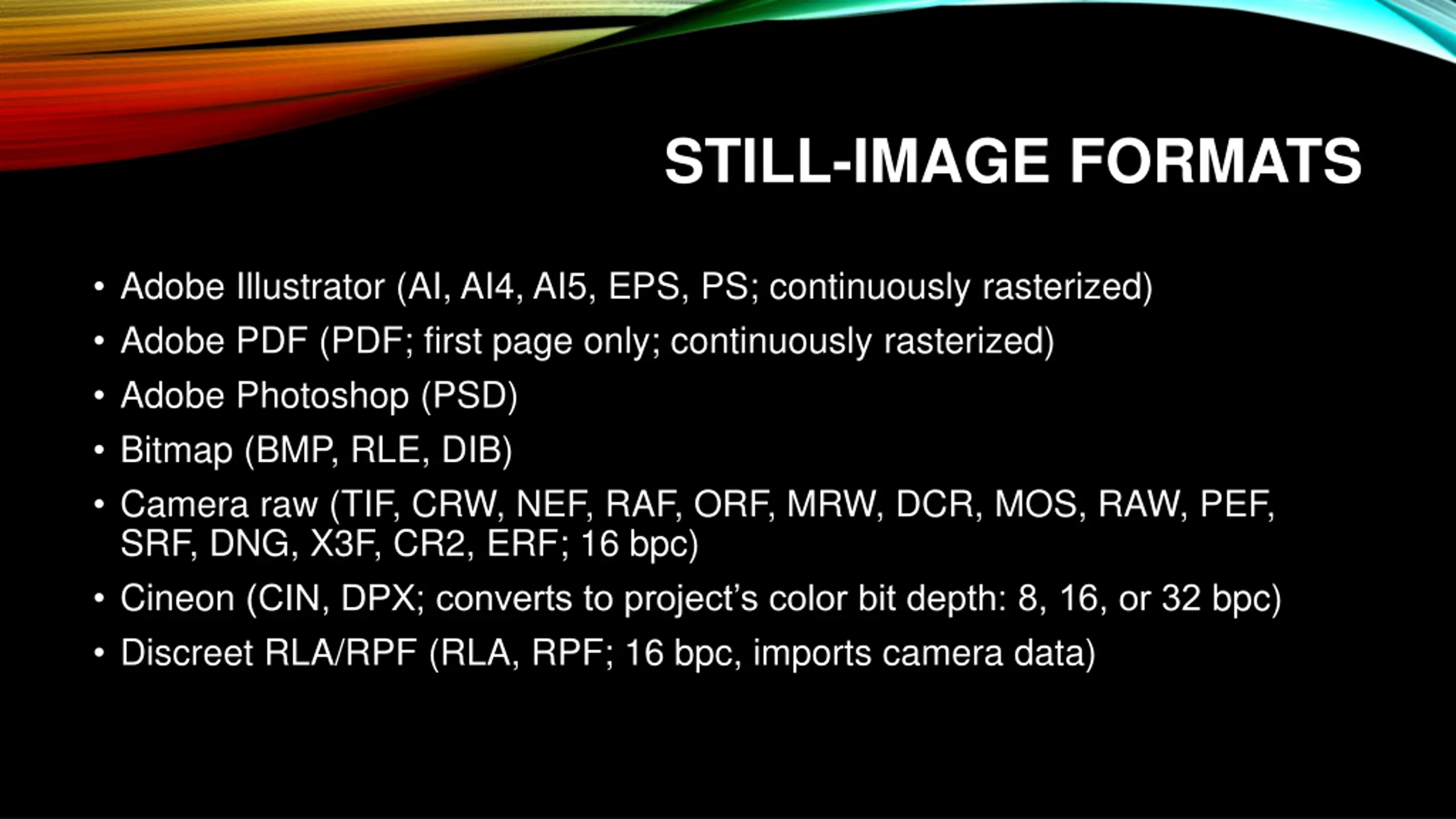 STILL-IMAGE FORMATS

• Adobe Illustrator (AI, AI4, AI5, EPS, PS; continuously rasterized)
• Adobe PDF (PDF; first page only; continuously rasterized)
• Adobe Photoshop (PSD)
• Bitmap (BMP, RLE, DIB)
• Camera raw (TIF, CRW, NEF, RAF, ORF, MRW, DCR, MOS, RAW, PEF, SRF, DNG, X3F, CR2, ERF; 16 bpc)
• Cineon (CIN, DPX; converts to project's color bit depth: 8, 16, or 32 bpc)
• Discreet RLA/RPF (RLA, RPF; 16 bpc, imports camera data)